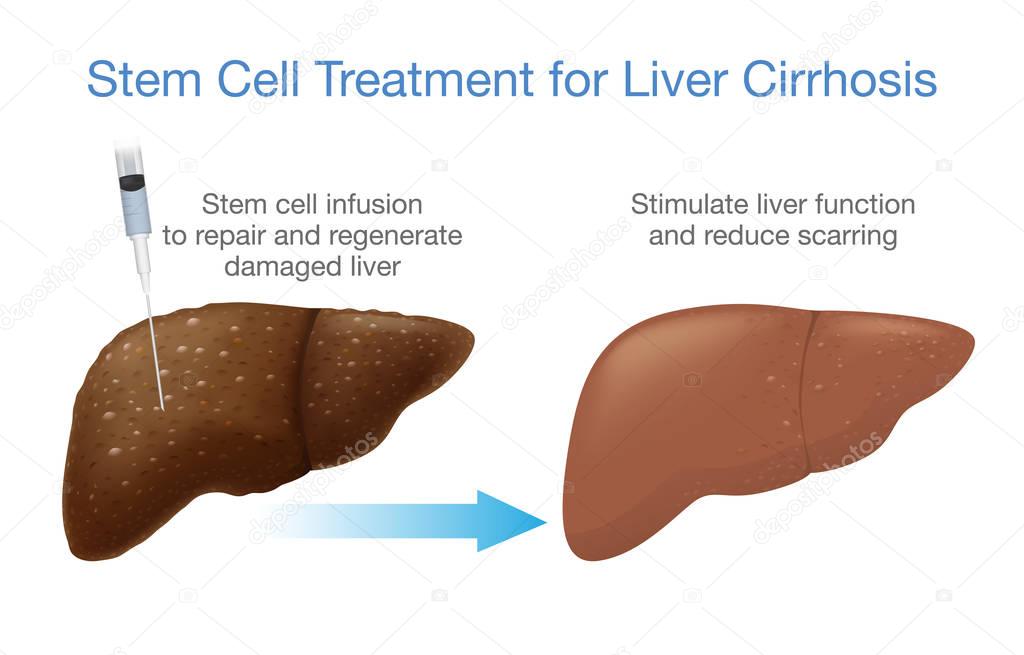 Stem Cell Treatment for Liver Cirrhosis

Stem cell infusion to repair and regenerate damaged liver

Stimulate liver function and reduce scarring

depositphotos